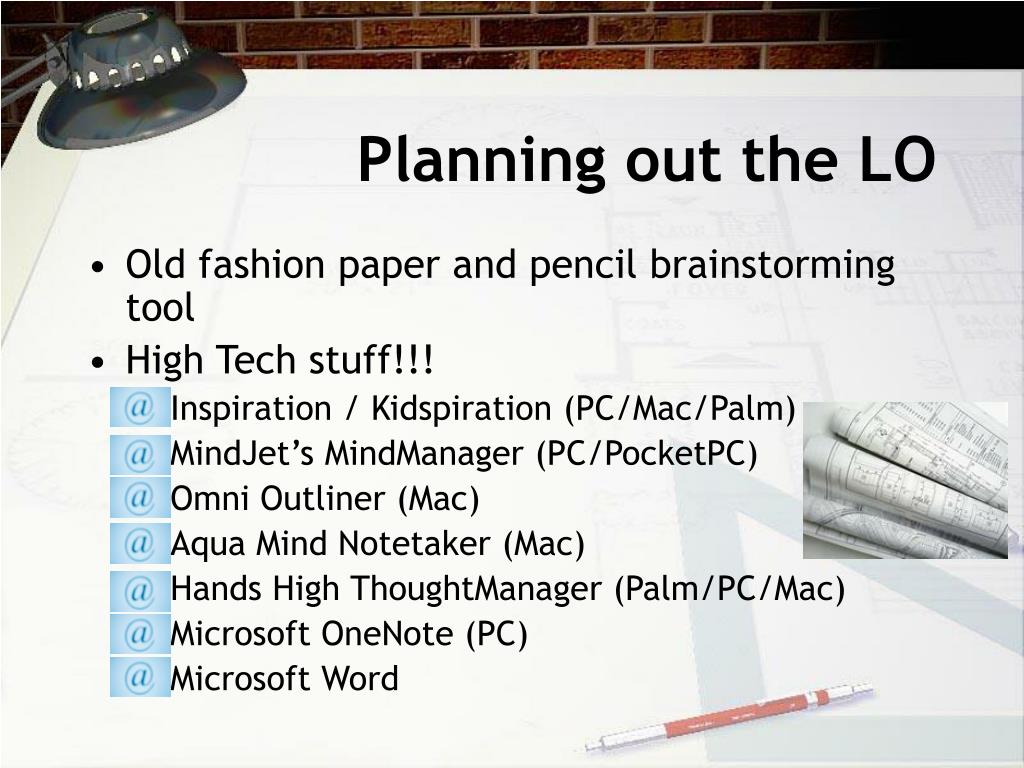 Planning out the LO

• Old fashion paper and pencil brainstorming tool
• High Tech stuff!!!
@ Inspiration / Kidspiration (PC/Mac/Palm)
@ MindJet's MindManager (PC/PocketPC)
@ Omni Outliner (Mac)
@ Aqua Mind Notetaker (Mac)
@ Hands High ThoughtManager (Palm/PC/Mac)
@ Microsoft OneNote (PC)
@ Microsoft Word